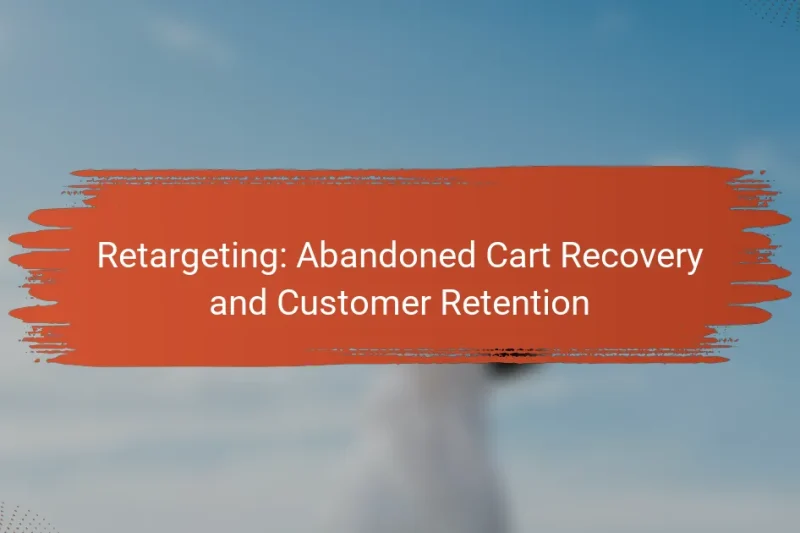 Retargeting: Abandoned Cart Recovery and Customer Retention